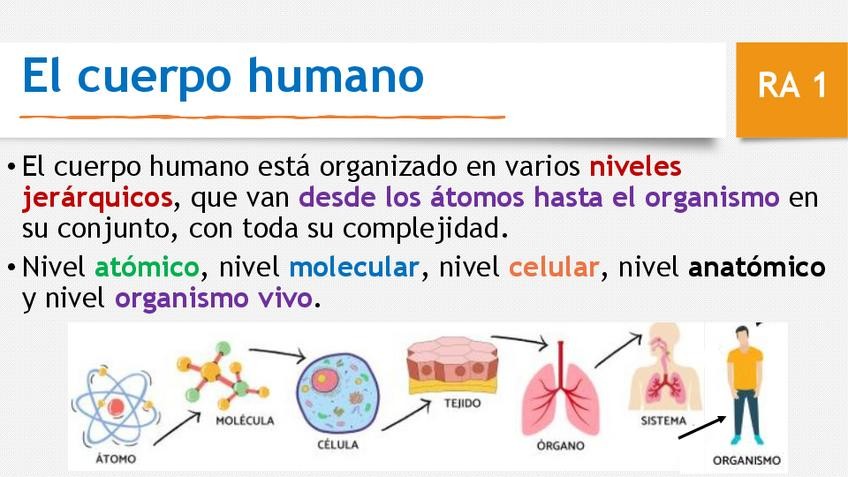 El cuerpo humano

RA 1

• El cuerpo humano está organizado en varios niveles jerárquicos, que van desde los átomos hasta el organismo en su conjunto, con toda su complejidad.

• Nivel atómico, nivel molecular, nivel celular, nivel anatómico y nivel organismo vivo.

ÁTOMO
MOLÉCULA
CÉLULA
TEJIDO
ÓRGANO
SISTEMA
ORGANISMO